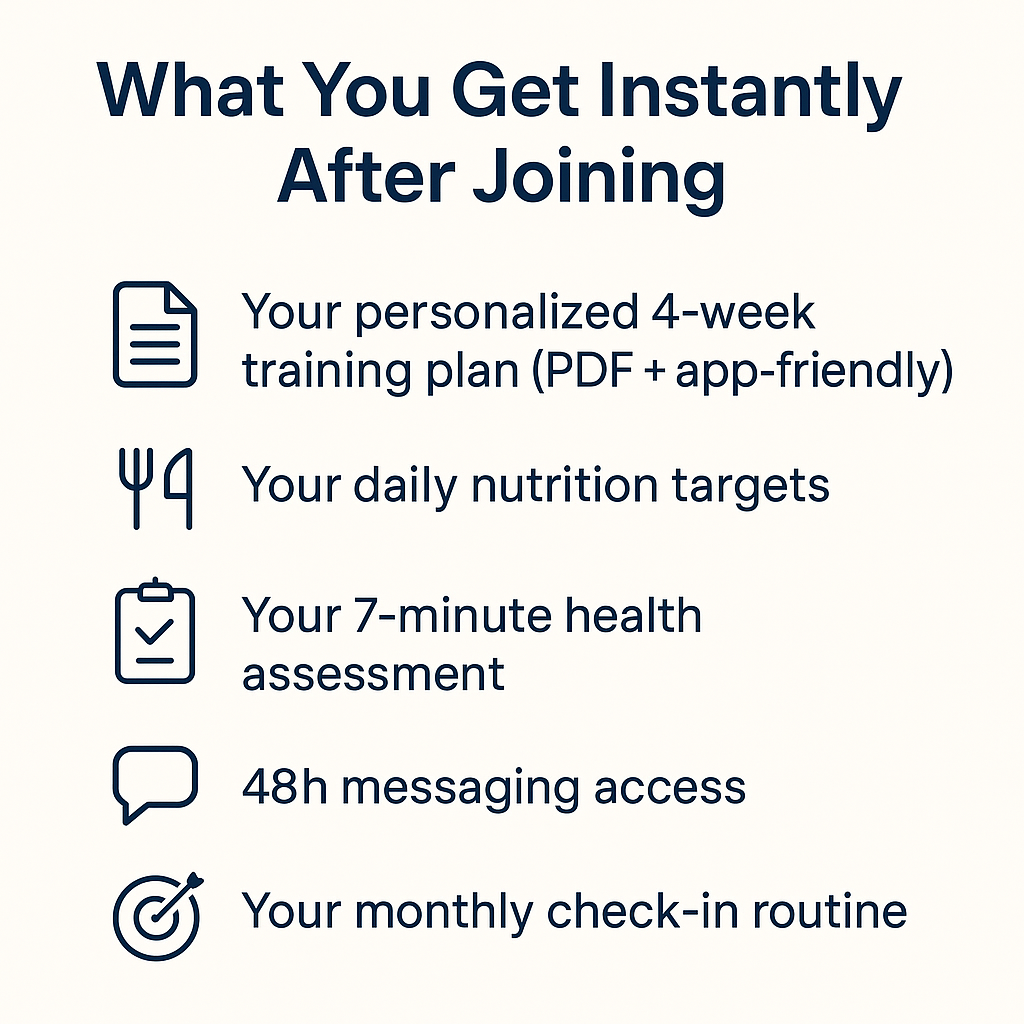 What You Get Instantly After Joining

Your personalized 4-week training plan (PDF + app-friendly)

Your daily nutrition targets

Your 7-minute health assessment

48h messaging access

Your monthly check-in routine